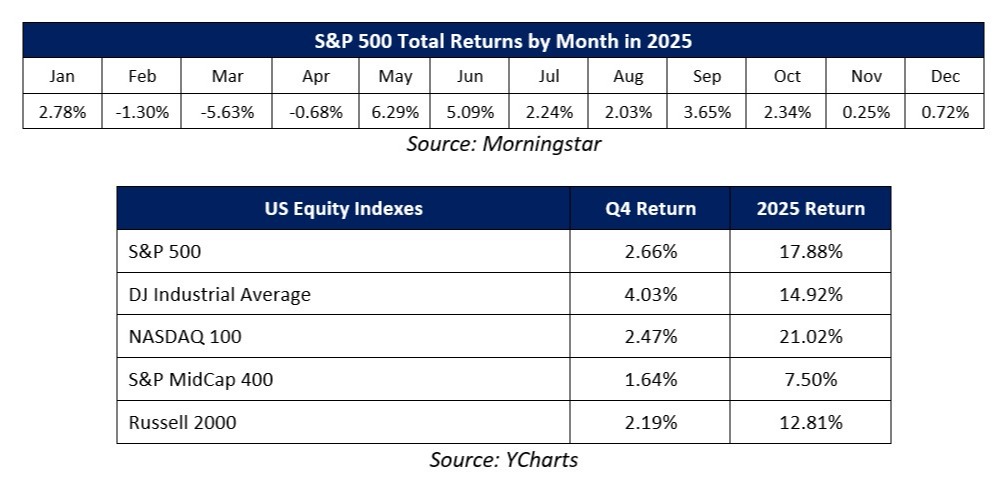 S&P 500 Total Returns by Month in 2025

| Jan | Feb | Mar | Apr | May | Jun | Jul | Aug | Sep | Oct | Nov | Dec |
|---|---|---|---|---|---|---|---|---|---|---|---|
| 2.78% | -1.30% | -5.63% | -0.68% | 6.29% | 5.09% | 2.24% | 2.03% | 3.65% | 2.34% | 0.25% | 0.72% |

Source: Morningstar

| US Equity Indexes | Q4 Return | 2025 Return |
|---|---|---|
| S&P 500 | 2.66% | 17.88% |
| DJ Industrial Average | 4.03% | 14.92% |
| NASDAQ 100 | 2.47% | 21.02% |
| S&P MidCap 400 | 1.64% | 7.50% |
| Russell 2000 | 2.19% | 12.81% |

Source: YCharts